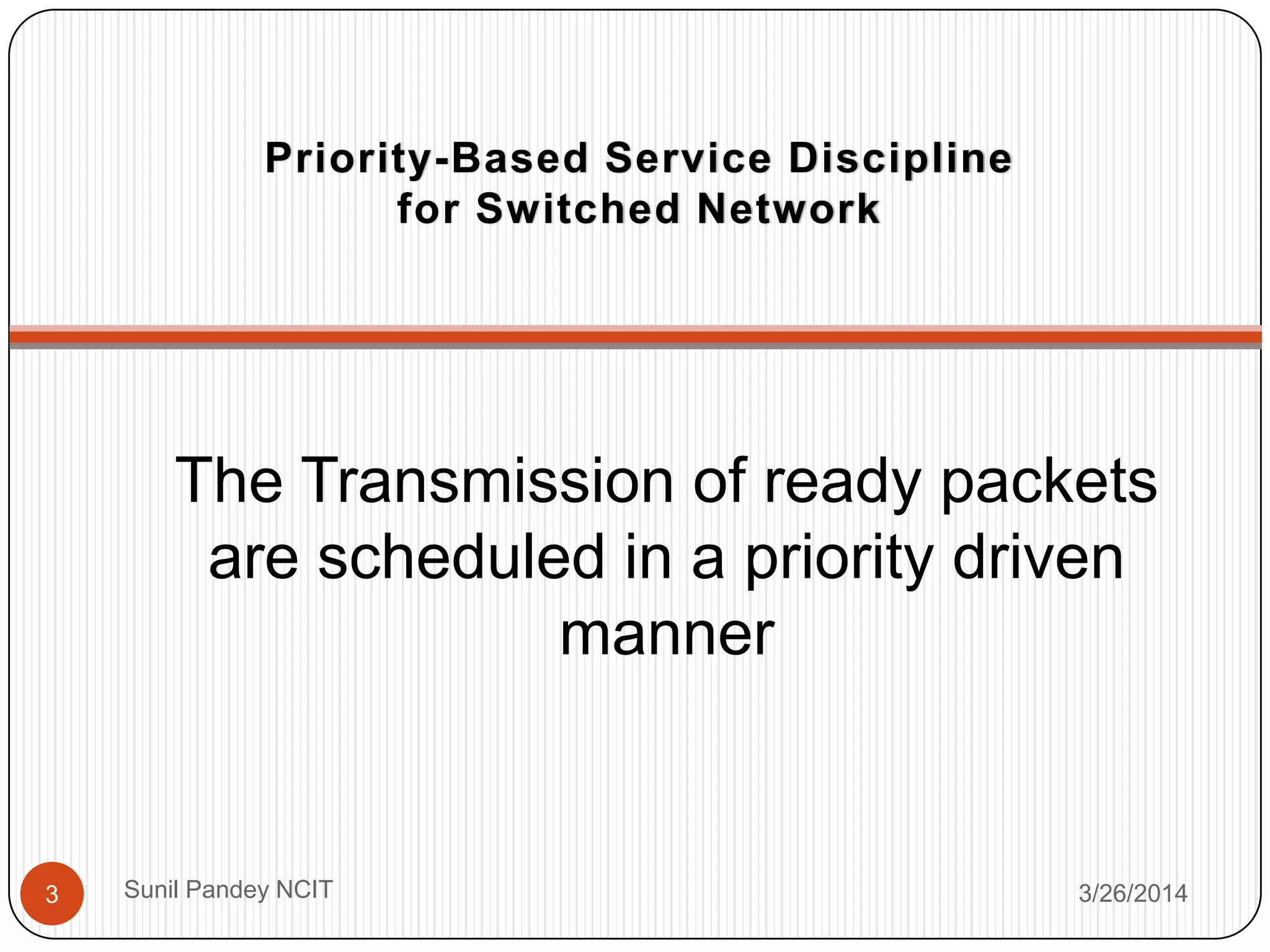 Priority-Based Service Discipline
for Switched Network

The Transmission of ready packets are scheduled in a priority driven manner

3

Sunil Pandey NCIT

3/26/2014